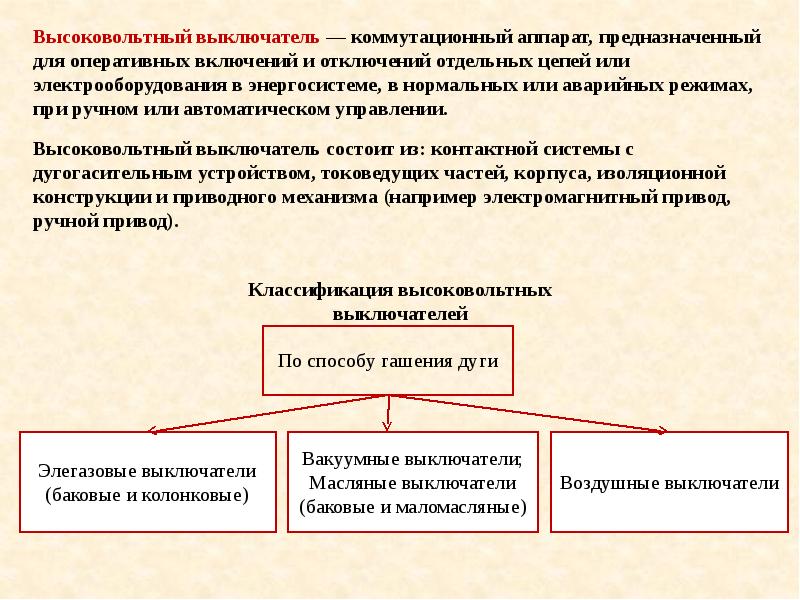 Высоковольтный выключатель — коммутационный аппарат, предназначенный для оперативных включений и отключений отдельных цепей или электрооборудования в энергосистеме, в нормальных или аварийных режимах, при ручном или автоматическом управлении.

Высоковольтный выключатель состоит из: контактной системы с дугогасительным устройством, токоведущих частей, корпуса, изоляционной конструкции и приводного механизма (например электромагнитный привод, ручной привод).

Классификация высоковольтных выключателей

По способу гашения дуги

Элегазовые выключатели (баковые и колонковые)

Вакуумные выключатели; Масляные выключатели (баковые и маломасляные)

Воздушные выключатели